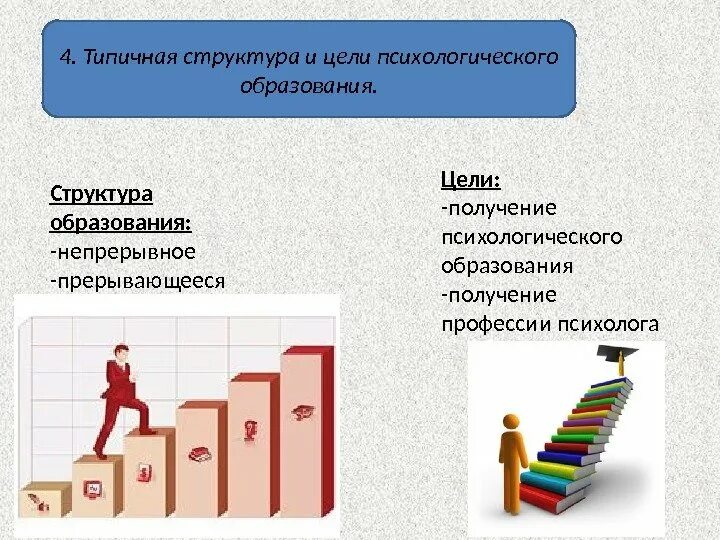 4. Типичная структура и цели психологического образования.

Структура образования:
-непрерывное
-прерывающееся

Цели:
-получение психологического образования
-получение профессии психолога